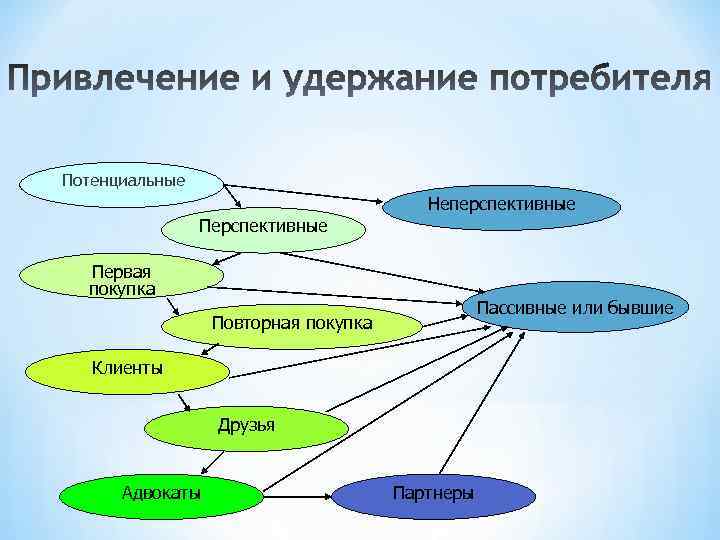 Привлечение и удержание потребителя

Потенциальные

Неперспективные

Перспективные

Первая покупка

Пассивные или бывшие

Повторная покупка

Клиенты

Друзья

Адвокаты

Партнеры